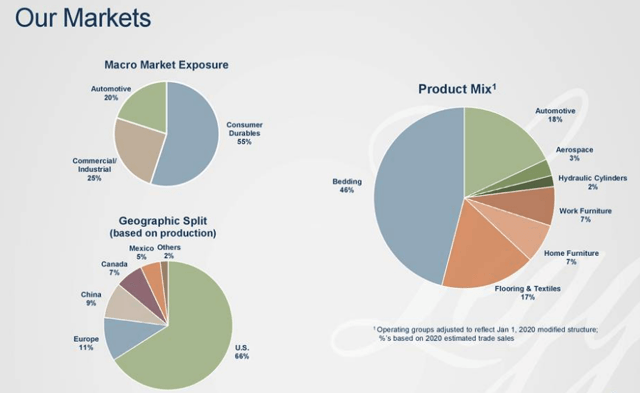 Our Markets

Macro Market Exposure

Automotive 20%

Consumer Durables 55%

Commercial/ Industrial 25%

Geographic Split (based on production)

Mexico 5%

Others 2%

Canada 7%

China 9%

Europe 11%

U.S. 66%

Product Mix$^1$

Automotive 18%

Aerospace 3%

Hydraulic Cylinders 2%

Work Furniture 7%

Home Furniture 7%

Flooring & Textiles 17%

Bedding 46%

$^1$ Operating groups adjusted to reflect Jan 1, 2020 modified structure; %'s based on 2020 estimated trade sales